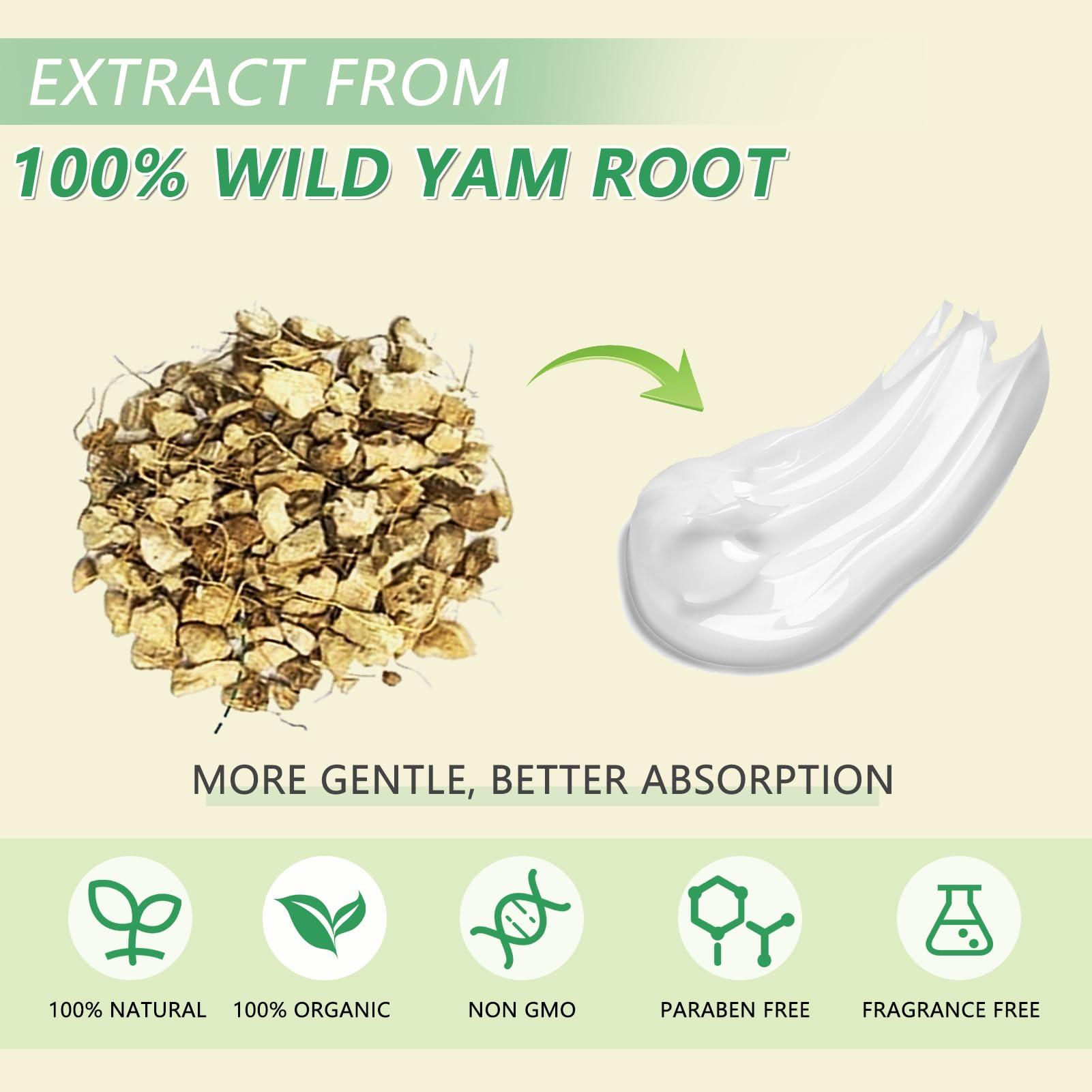 EXTRACT FROM
100% WILD YAM ROOT

MORE GENTLE, BETTER ABSORPTION

100% NATURAL
100% ORGANIC
NON GMO
PARABEN FREE
FRAGRANCE FREE